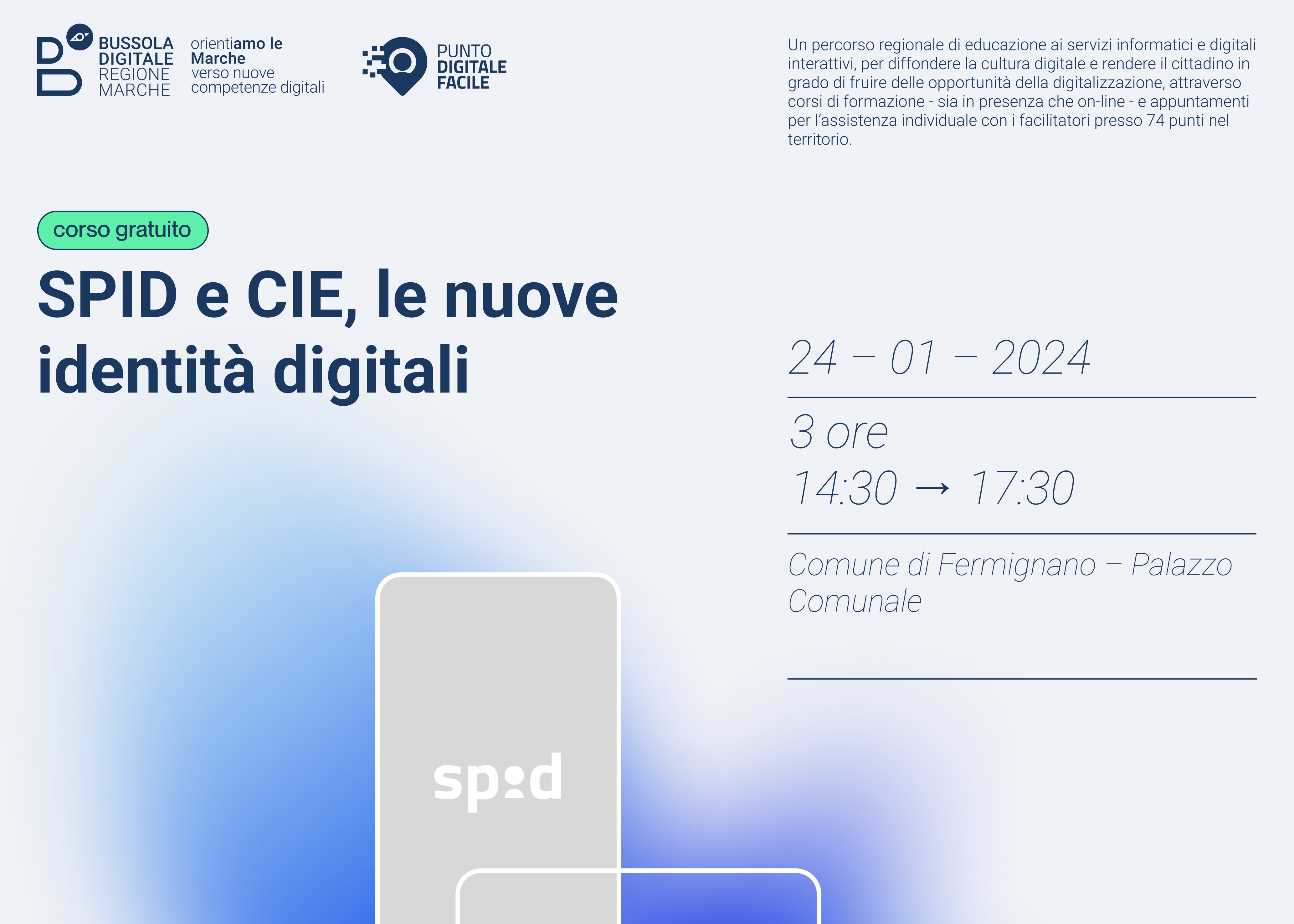 BUSSOLA DIGITALE REGIONE MARCHE

orientiamo le Marche verso nuove competenze digitali

PUNTO DIGITALE FACILE

Un percorso regionale di educazione ai servizi informatici e digitali interattivi, per diffondere la cultura digitale e rendere il cittadino in grado di fruire delle opportunità della digitalizzazione, attraverso corsi di formazione - sia in presenza che on-line - e appuntamenti per l'assistenza individuale con i facilitatori presso 74 punti nel territorio.

corso gratuito

SPID e CIE, le nuove identità digitali

24 – 01 – 2024

3 ore
14:30 → 17:30

Comune di Fermignano – Palazzo Comunale

spid